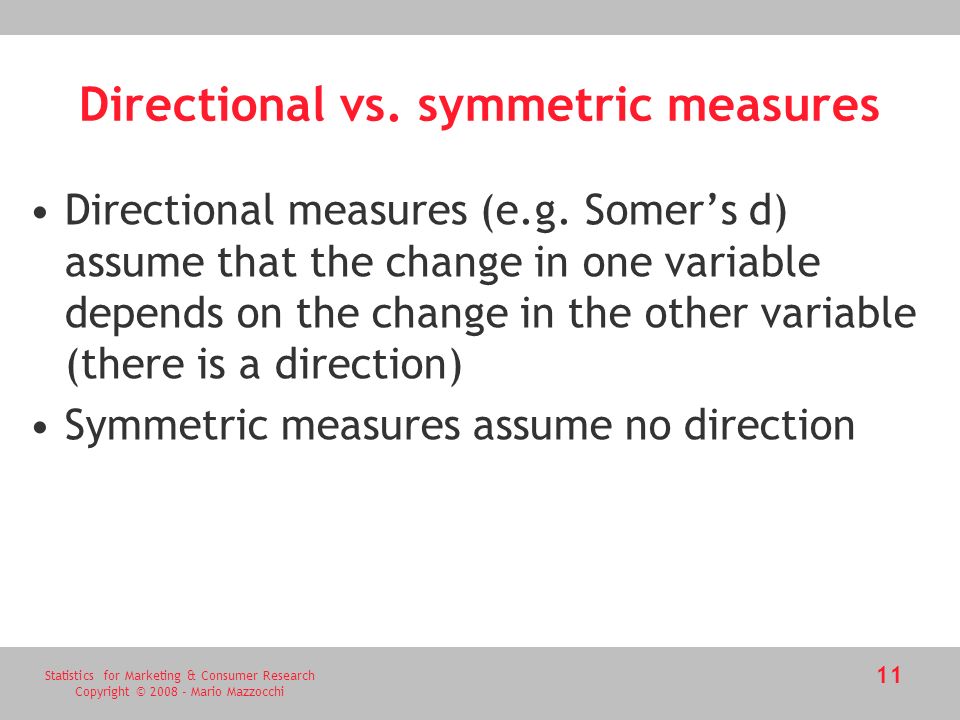 Directional vs. symmetric measures

• Directional measures (e.g. Somer's d) assume that the change in one variable depends on the change in the other variable (there is a direction)

• Symmetric measures assume no direction

Statistics for Marketing & Consumer Research
Copyright © 2008 - Mario Mazzocchi

11